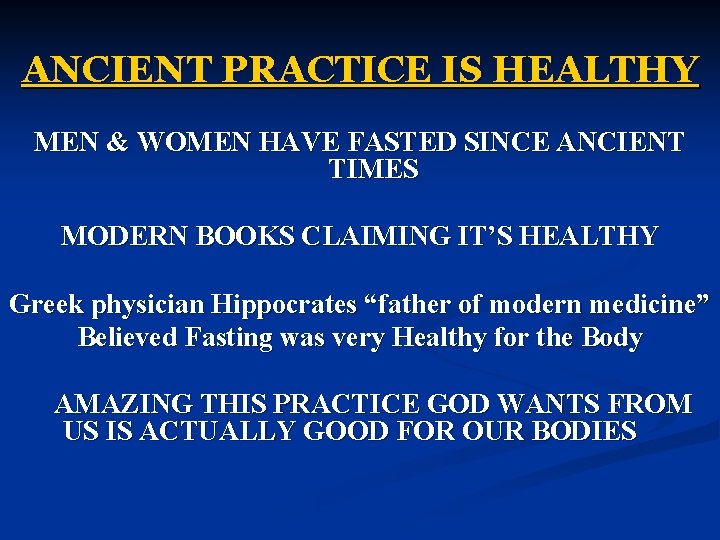 ANCIENT PRACTICE IS HEALTHY

MEN & WOMEN HAVE FASTED SINCE ANCIENT TIMES

MODERN BOOKS CLAIMING IT'S HEALTHY

Greek physician Hippocrates "father of modern medicine"
Believed Fasting was very Healthy for the Body

AMAZING THIS PRACTICE GOD WANTS FROM US IS ACTUALLY GOOD FOR OUR BODIES